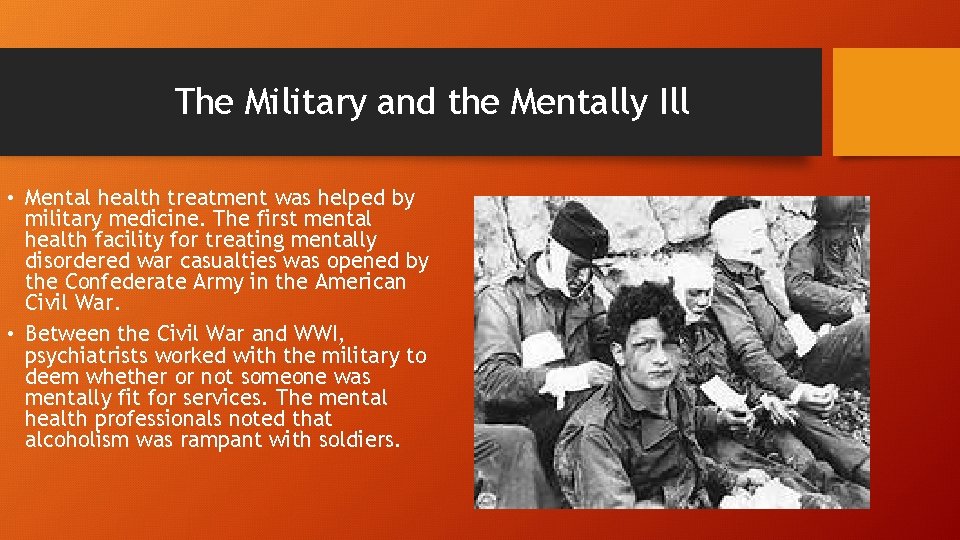 The Military and the Mentally Ill

• Mental health treatment was helped by military medicine. The first mental health facility for treating mentally disordered war casualties was opened by the Confederate Army in the American Civil War.

• Between the Civil War and WWI, psychiatrists worked with the military to deem whether or not someone was mentally fit for services. The mental health professionals noted that alcoholism was rampant with soldiers.